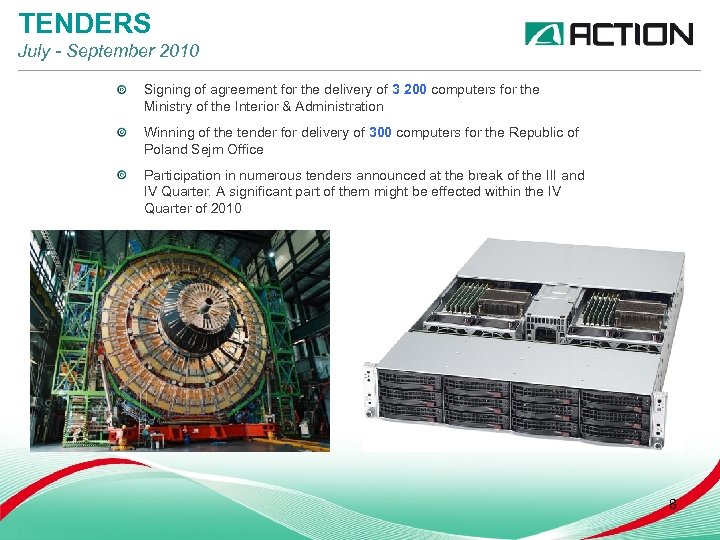 TENDERS
July - September 2010

ACTION

Signing of agreement for the delivery of 3 200 computers for the Ministry of the Interior & Administration

Winning of the tender for delivery of 300 computers for the Republic of Poland Sejm Office

Participation in numerous tenders announced at the break of the III and IV Quarter. A significant part of them might be effected within the IV Quarter of 2010

8